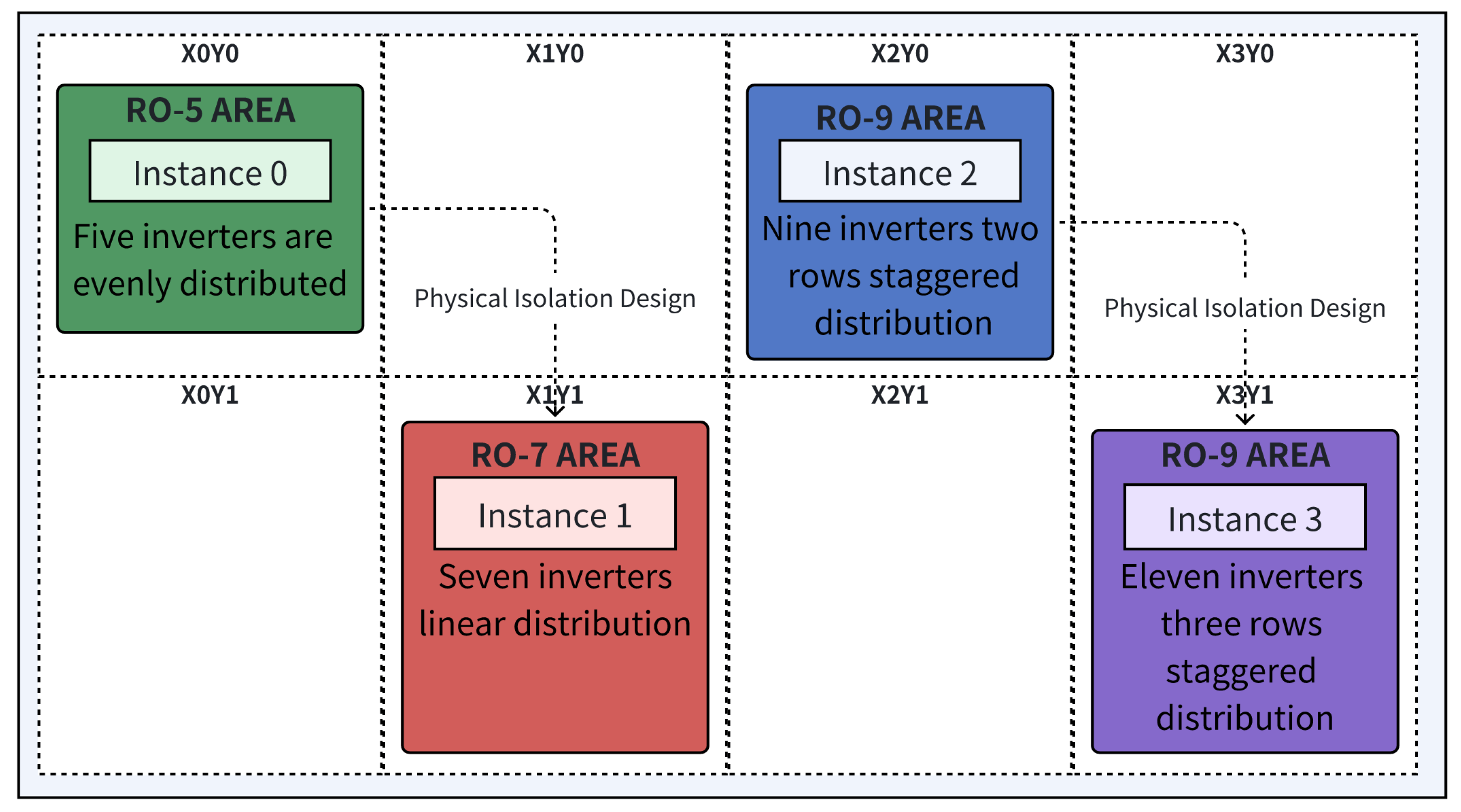 X0Y0

RO-5 AREA

Instance 0

Five inverters are evenly distributed

X1Y0

Physical Isolation Design

X2Y0

RO-9 AREA

Instance 2

Nine inverters two rows staggered distribution

X3Y0

Physical Isolation Design

X0Y1

X1Y1

RO-7 AREA

Instance 1

Seven inverters linear distribution

X2Y1

X3Y1

RO-9 AREA

Instance 3

Eleven inverters three rows staggered distribution